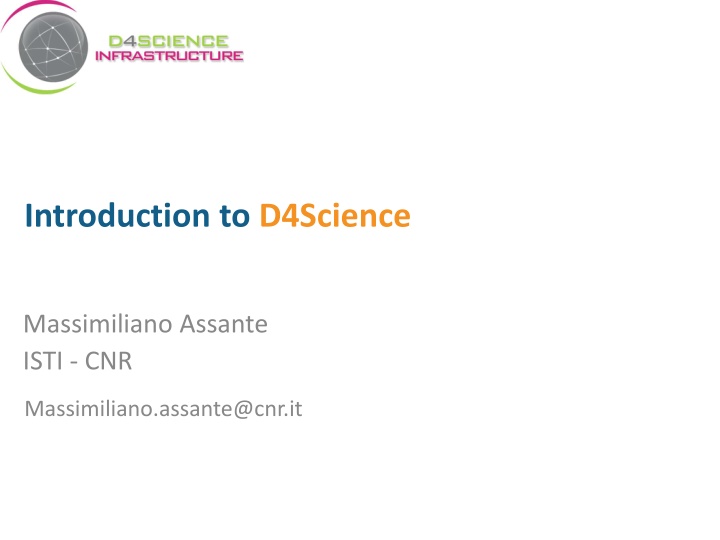 D4SCIENCE
INFRASTRUCTURE

Introduction to D4Science

Massimiliano Assante
ISTI - CNR

Massimiliano.assante@cnr.it